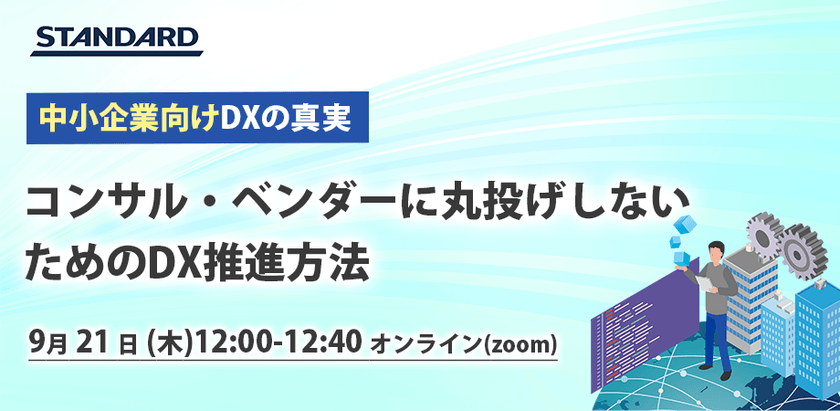 STANDARD

中小企業向けDXの真実

コンサル・ベンダーに丸投げしないためのDX推進方法

9月 21 日 (木)12:00-12:40 オンライン(zoom)